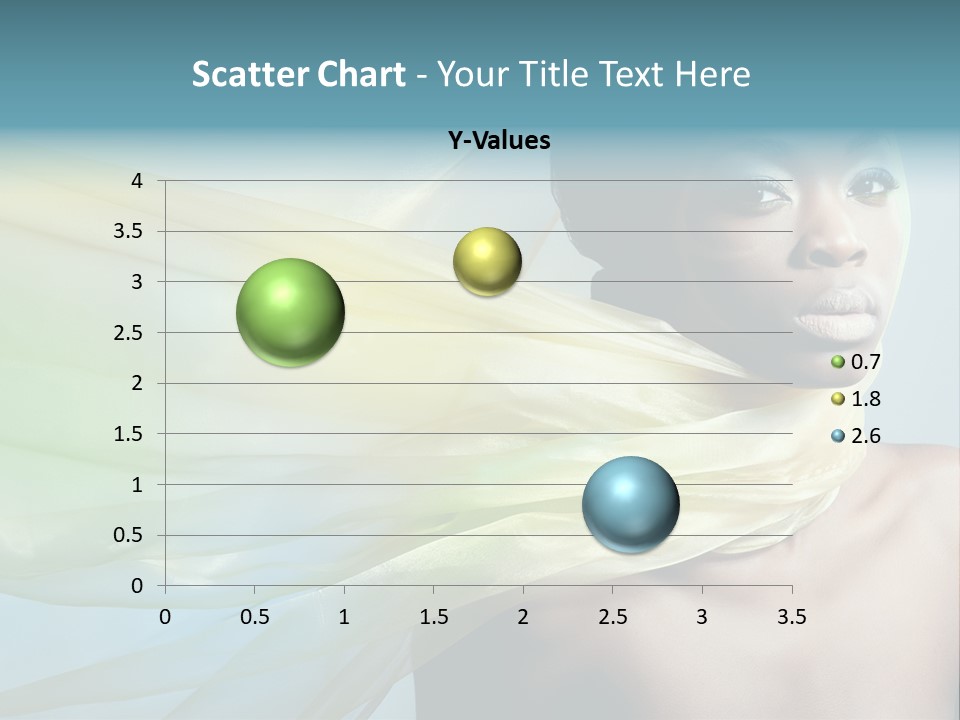 Scatter Chart - Your Title Text Here

Y-Values

4
3.5
3
2.5
2
1.5
1
0.5
0

0 0.5 1 1.5 2 2.5 3 3.5

0.7
1.8
2.6